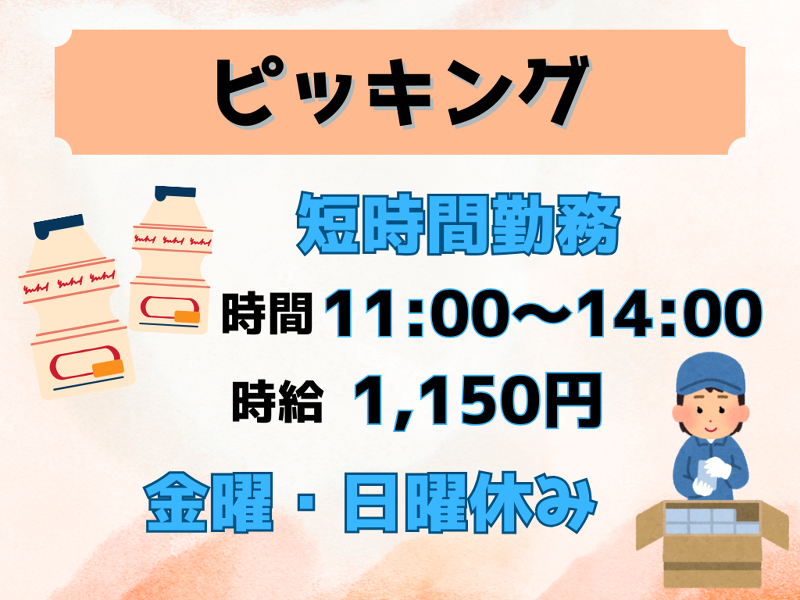 ピッキング

短時間勤務

時間 11:00～14:00

時給 1,150円

金曜・日曜休み